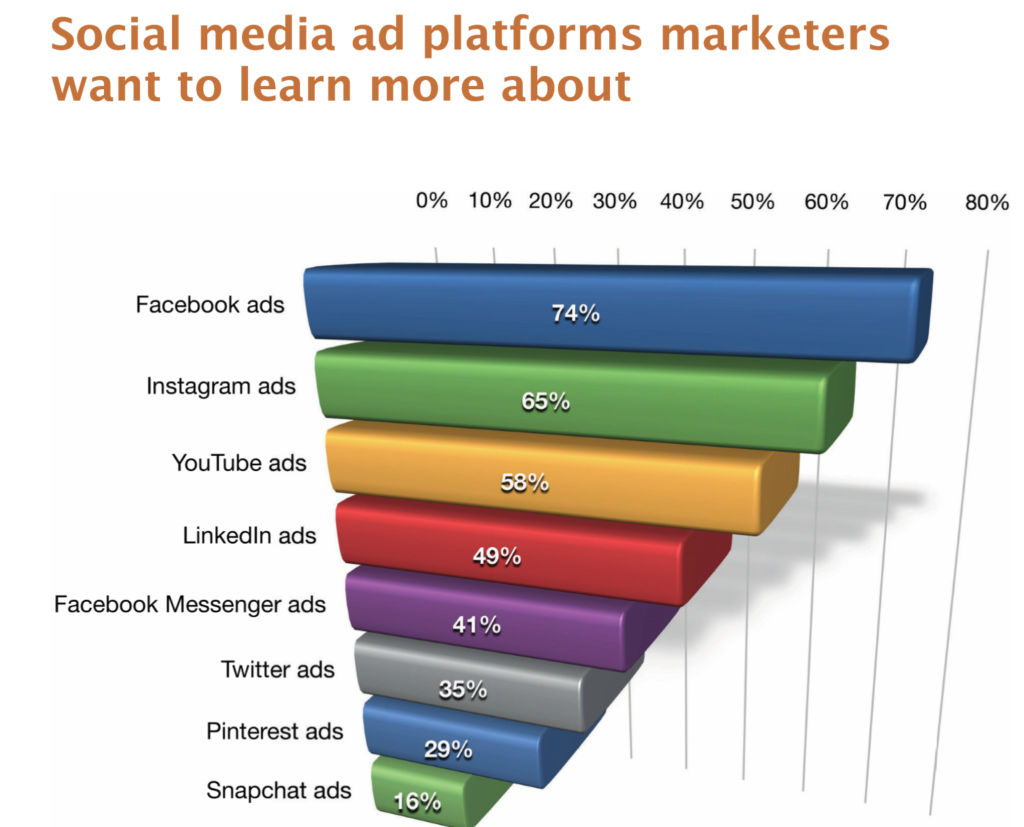 Social media ad platforms marketers want to learn more about

0% 10% 20% 30% 40% 50% 60% 70% 80%

Facebook ads 74%
Instagram ads 65%
YouTube ads 58%
LinkedIn ads 49%
Facebook Messenger ads 41%
Twitter ads 35%
Pinterest ads 29%
Snapchat ads 16%